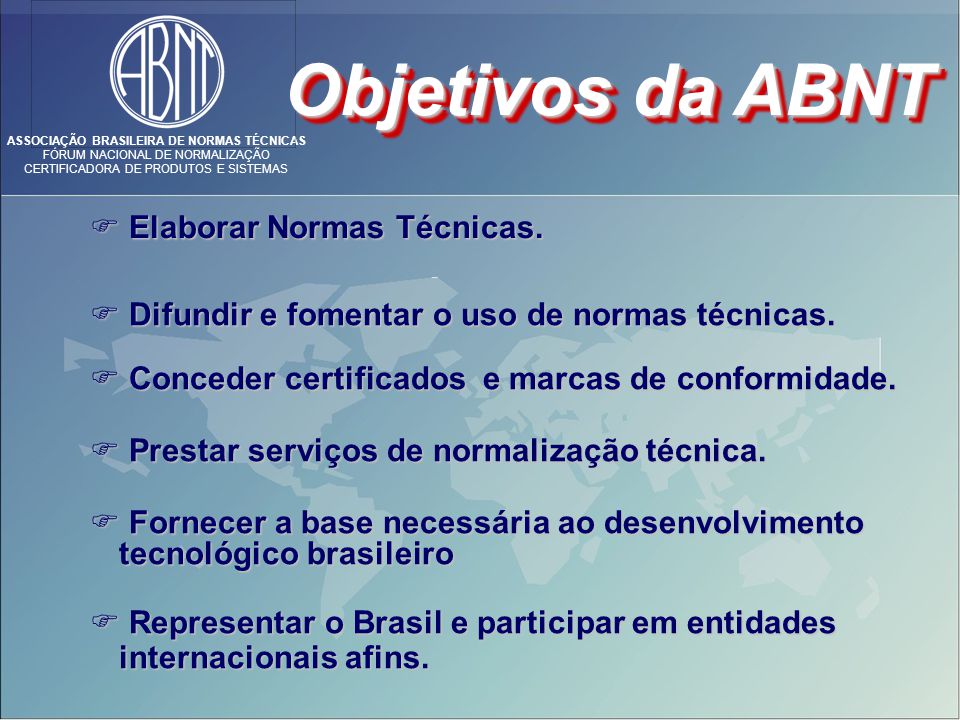 ABNT

ASSOCIAÇÃO BRASILEIRA DE NORMAS TÉCNICAS
FÓRUM NACIONAL DE NORMALIZAÇÃO
CERTIFICADORA DE PRODUTOS E SISTEMAS

Objetivos da ABNT

☞ Elaborar Normas Técnicas.

☞ Difundir e fomentar o uso de normas técnicas.

☞ Conceder certificados e marcas de conformidade.

☞ Prestar serviços de normalização técnica.

☞ Fornecer a base necessária ao desenvolvimento tecnológico brasileiro

☞ Representar o Brasil e participar em entidades internacionais afins.